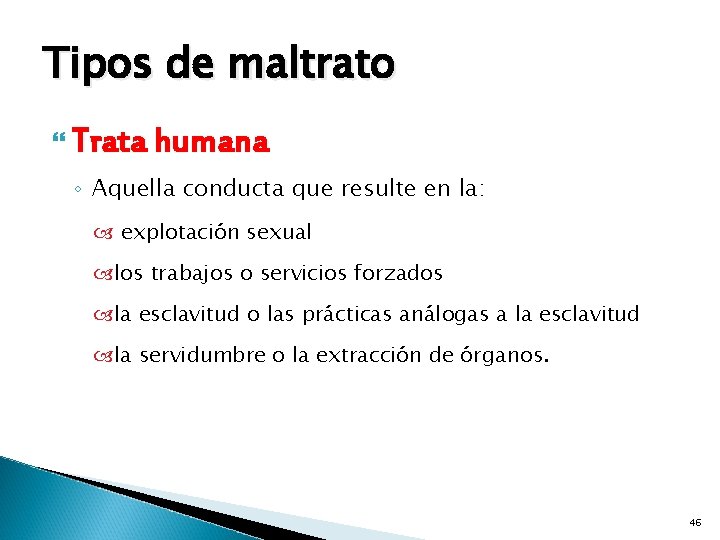 Tipos de maltrato

Trata humana

Aquella conducta que resulte en la:

explotación sexual

los trabajos o servicios forzados

la esclavitud o las prácticas análogas a la esclavitud

la servidumbre o la extracción de órganos.

46